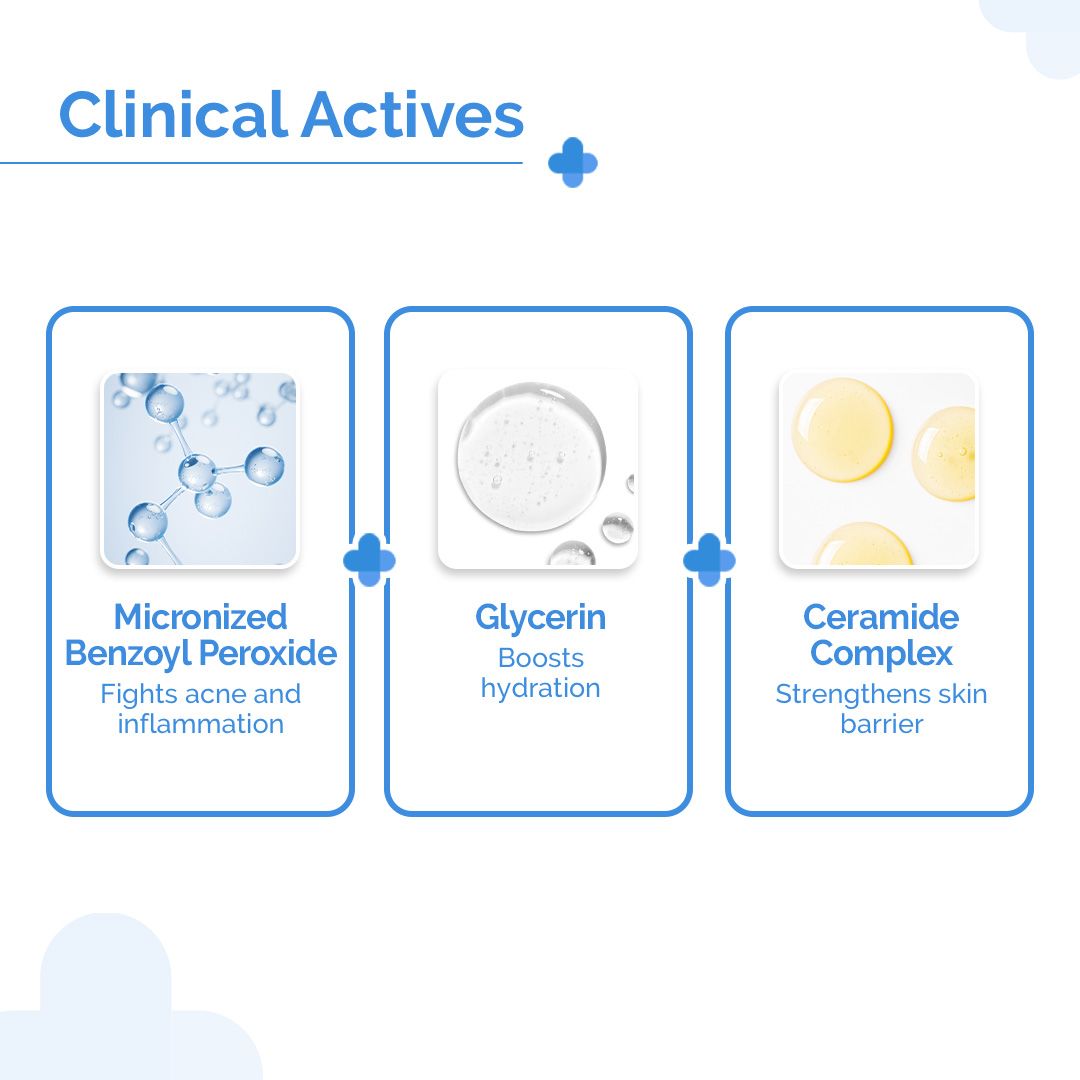 Clinical Actives

Micronized Benzoyl Peroxide
Fights acne and inflammation

Glycerin
Boosts hydration

Ceramide Complex
Strengthens skin barrier